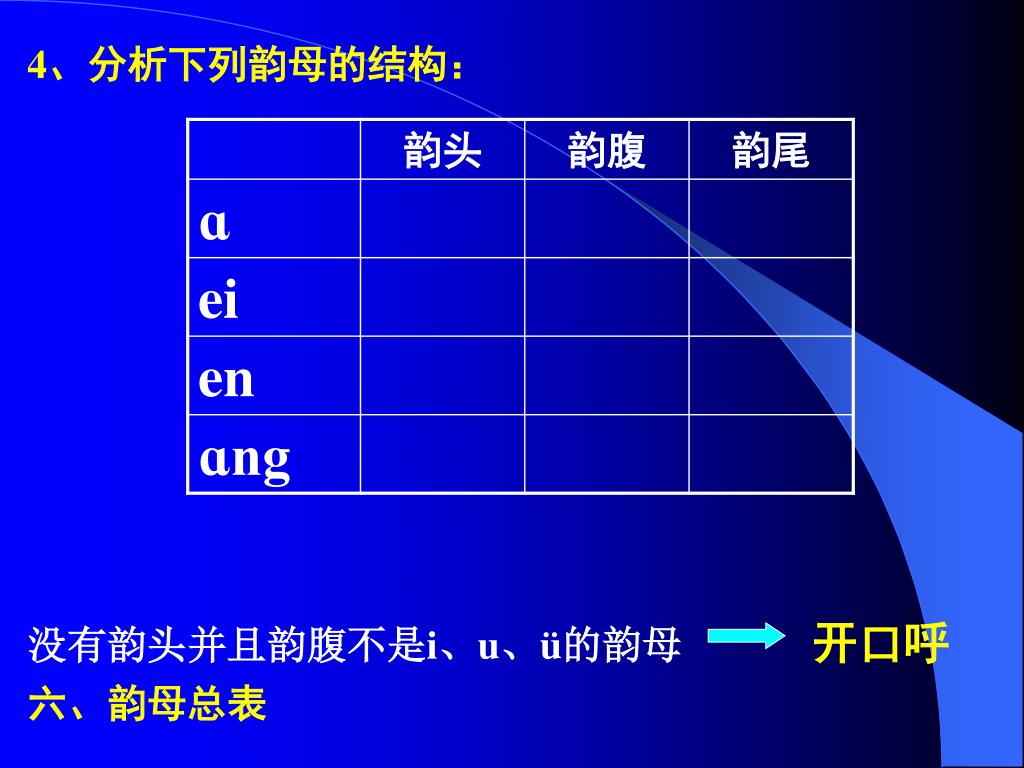 4、分析下列韵母的结构：

|  | 韵头 | 韵腹 | 韵尾 |
|---|---|---|---|
| ɑ |  |  |  |
| ei |  |  |  |
| en |  |  |  |
| ɑng |  |  |  |

没有韵头并且韵腹不是i、u、ü的韵母 开口呼

六、韵母总表